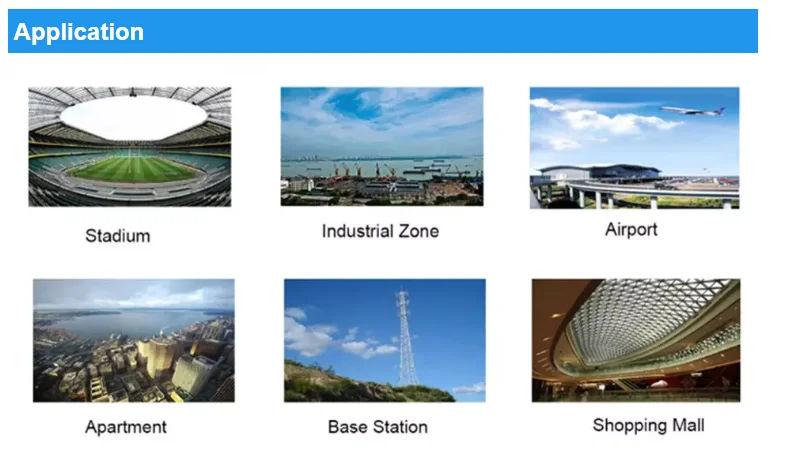 Application

Stadium

Industrial Zone

Airport

Apartment

Base Station

Shopping Mall